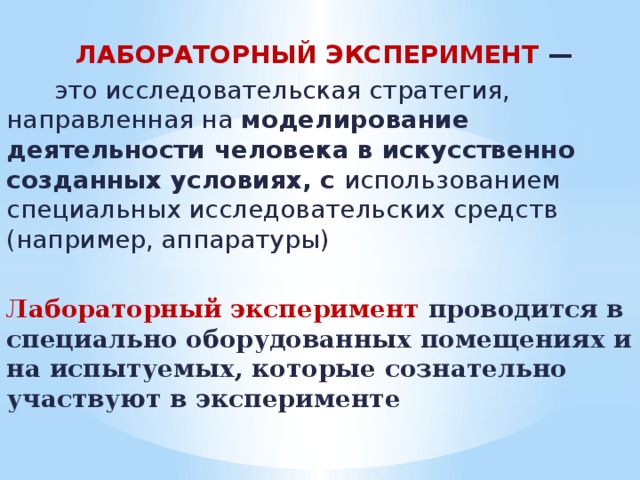 ЛАБОРАТОРНЫЙ ЭКСПЕРИМЕНТ —

это исследовательская стратегия, направленная на моделирование деятельности человека в искусственно созданных условиях, с использованием специальных исследовательских средств (например, аппаратуры)

Лабораторный эксперимент проводится в специально оборудованных помещениях и на испытуемых, которые сознательно участвуют в эксперименте